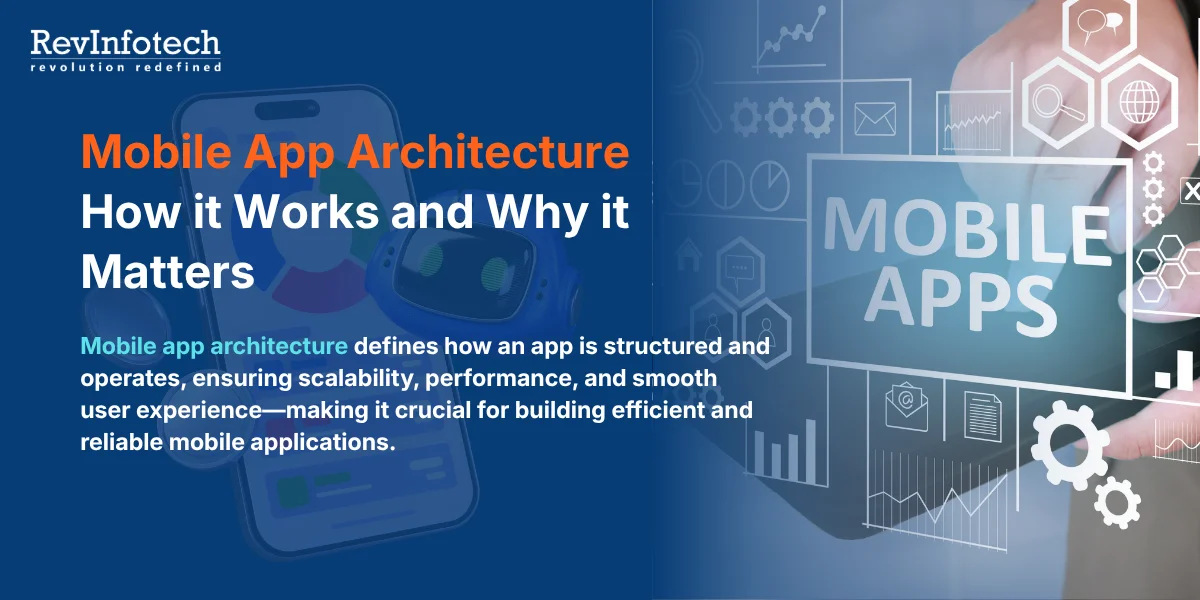 RevInfotech
revolution redefined

Mobile App Architecture
How it Works and Why it Matters

Mobile app architecture defines how an app is structured and operates, ensuring scalability, performance, and smooth user experience—making it crucial for building efficient and reliable mobile applications.

MOBILE APPS